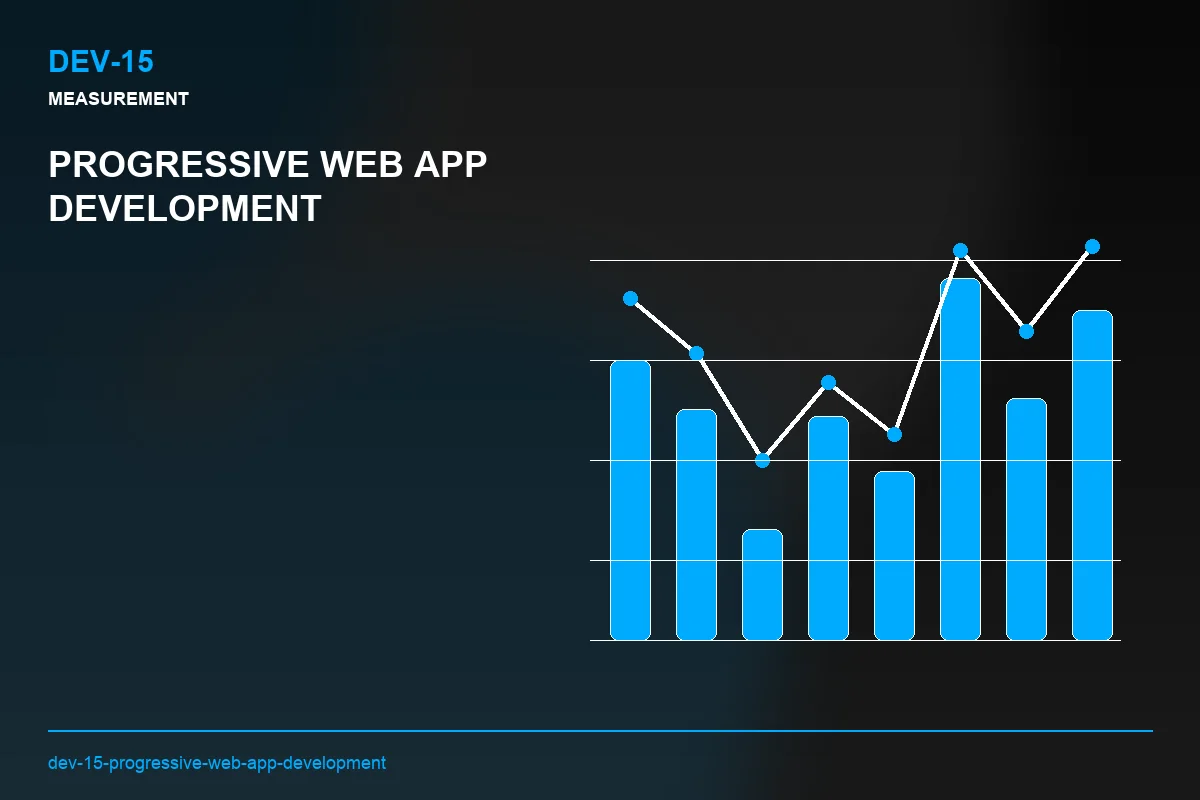 DEV-15

MEASUREMENT

PROGRESSIVE WEB APP DEVELOPMENT

dev-15-progressive-web-app-development